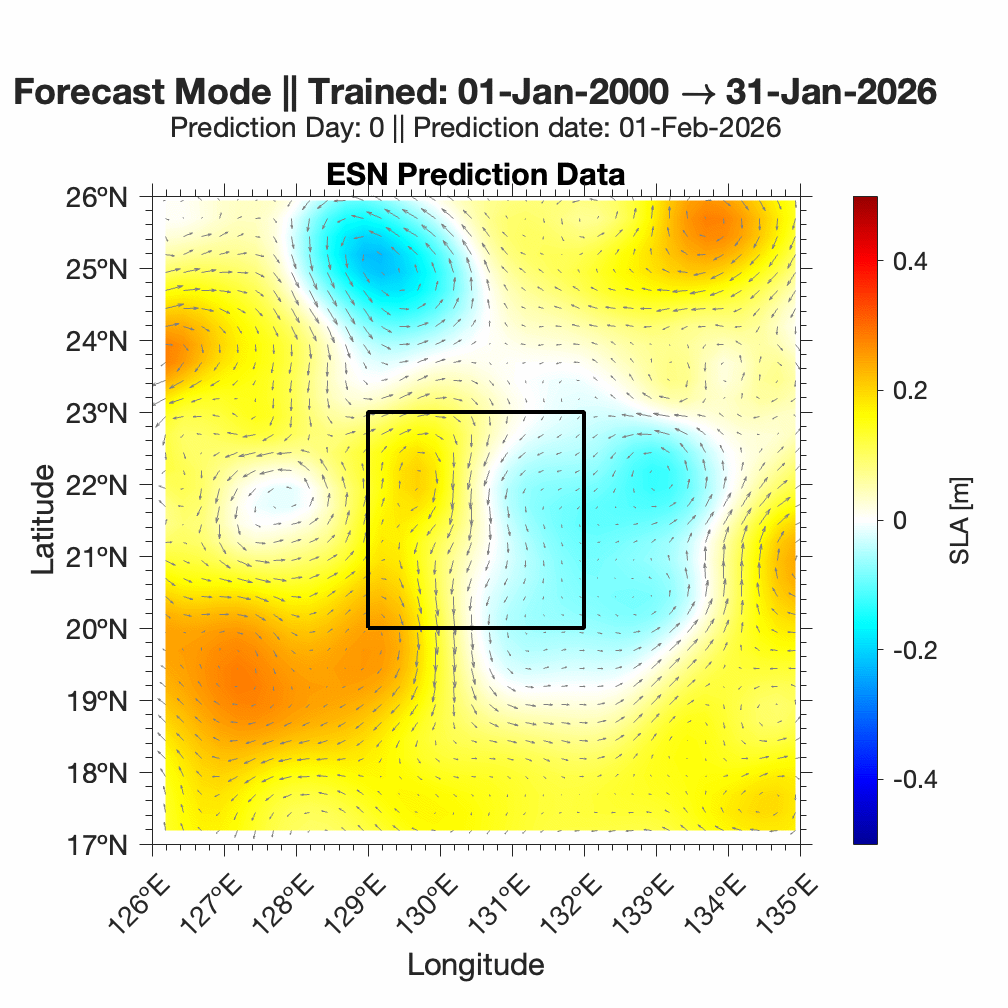 Forecast Mode || Trained: 01-Jan-2000 → 31-Jan-2026
Prediction Day: 0 || Prediction date: 01-Feb-2026

ESN Prediction Data

26°N
25°N
24°N
23°N
22°N
21°N
20°N
19°N
18°N
17°N

Latitude

126°E
127°E
128°E
129°E
130°E
131°E
132°E
133°E
134°E
135°E

Longitude

0.4
0.2
0
-0.2
-0.4

SLA [m]